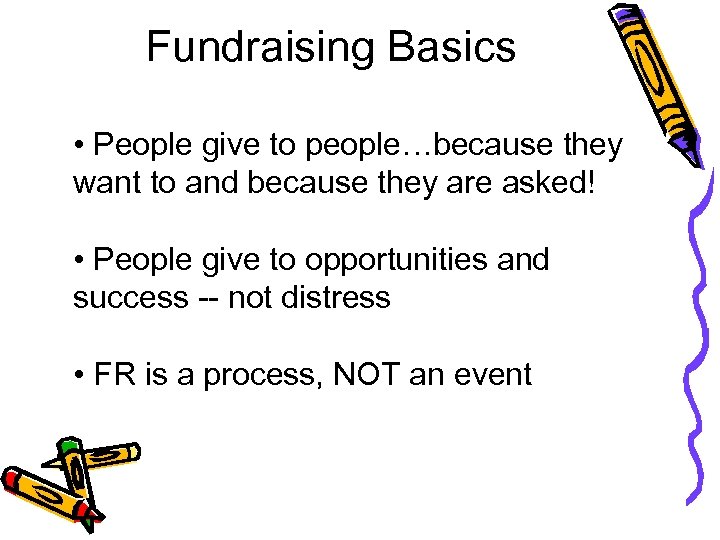 Fundraising Basics

• People give to people…because they want to and because they are asked!

• People give to opportunities and success -- not distress

• FR is a process, NOT an event